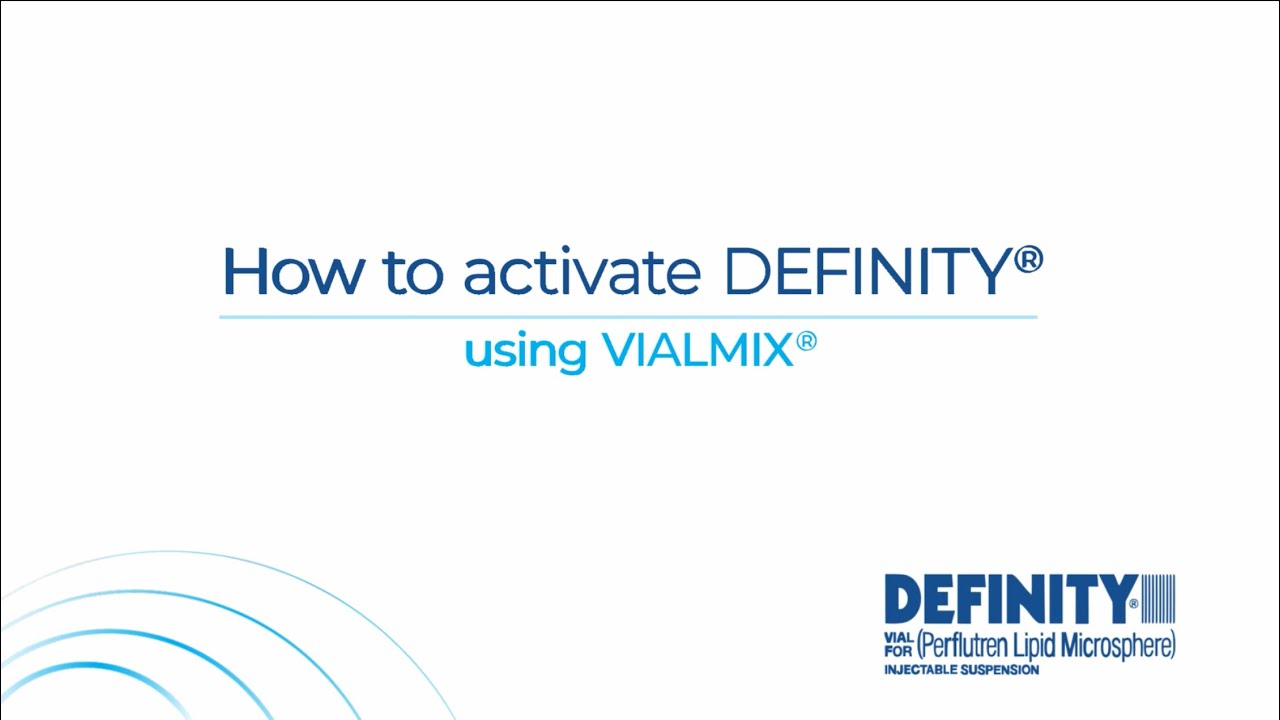 How to activate DEFINITY®

using VIALMIX®

DEFINITY®
VIAL FOR (Perflutren Lipid Microsphere)
INJECTABLE SUSPENSION